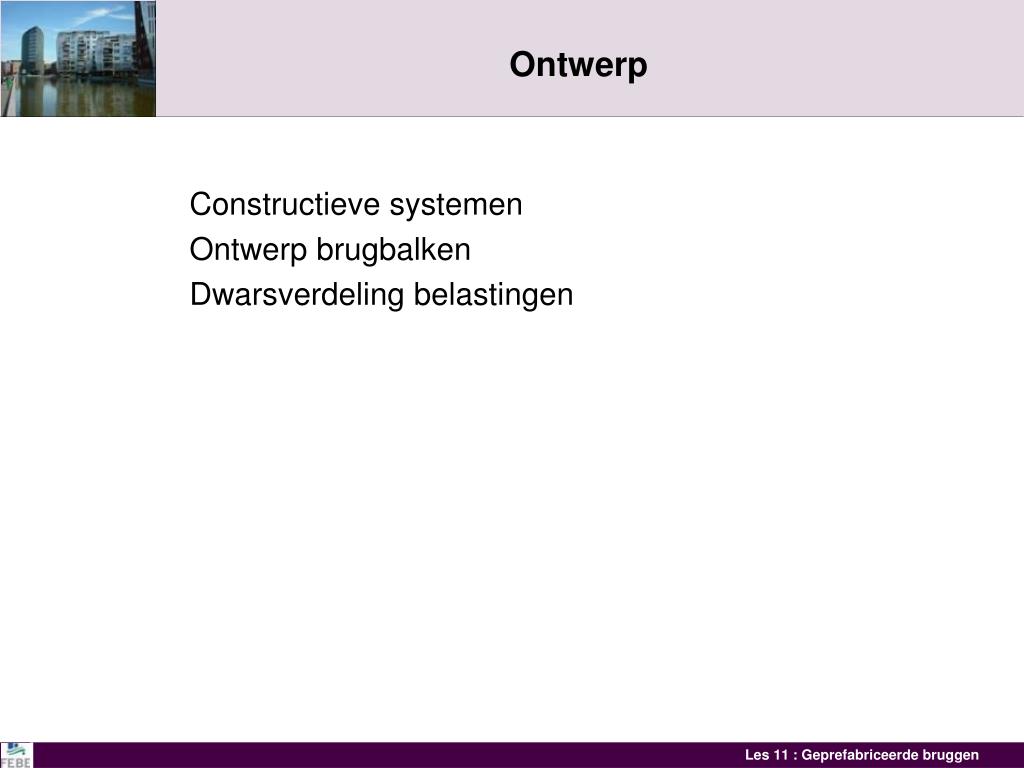 Ontwerp

Constructieve systemen
Ontwerp brugbalken
Dwarsverdeling belastingen

FEBE

Les 11 : Geprefabriceerde bruggen